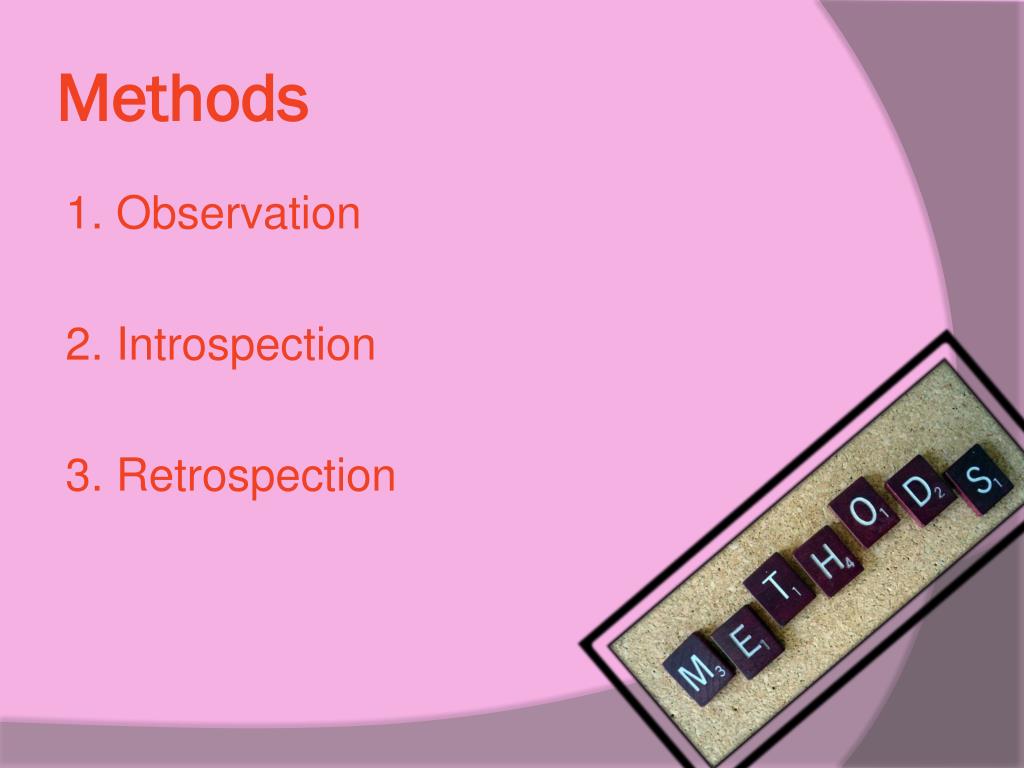 Methods

1. Observation

2. Introspection

3. Retrospection

M3 E1 T1 H4 O1 D2 S1